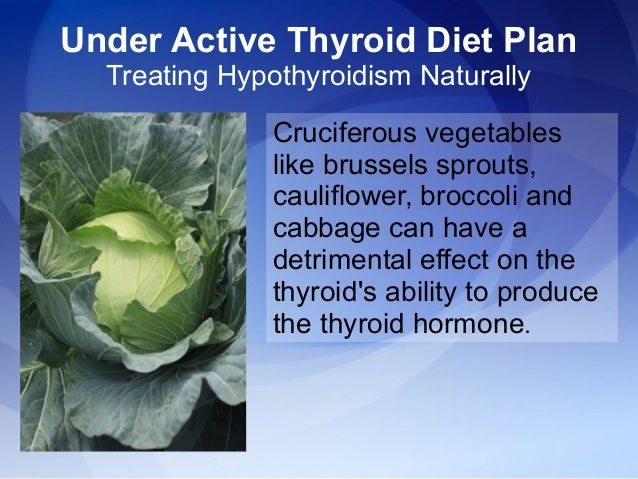 Under Active Thyroid Diet Plan
Treating Hypothyroidism Naturally

Cruciferous vegetables like brussels sprouts, cauliflower, broccoli and cabbage can have a detrimental effect on the thyroid's ability to produce the thyroid hormone.